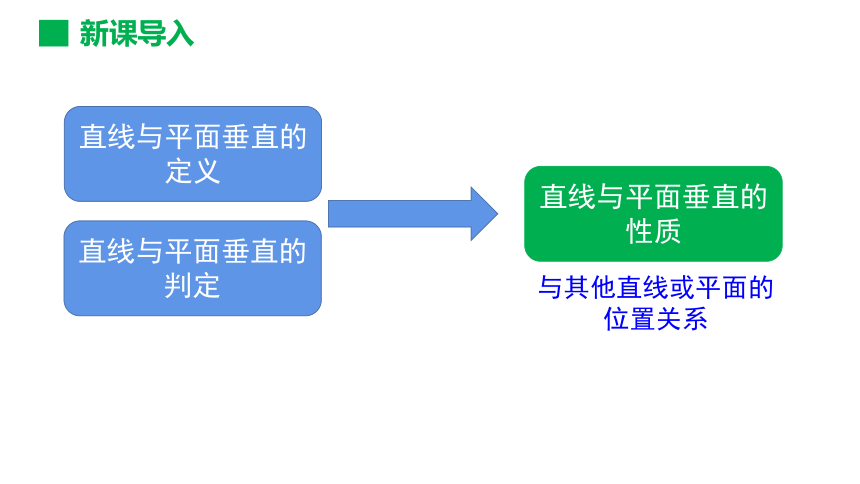 新课导入

直线与平面垂直的定义

直线与平面垂直的判定

直线与平面垂直的性质

与其他直线或平面的位置关系